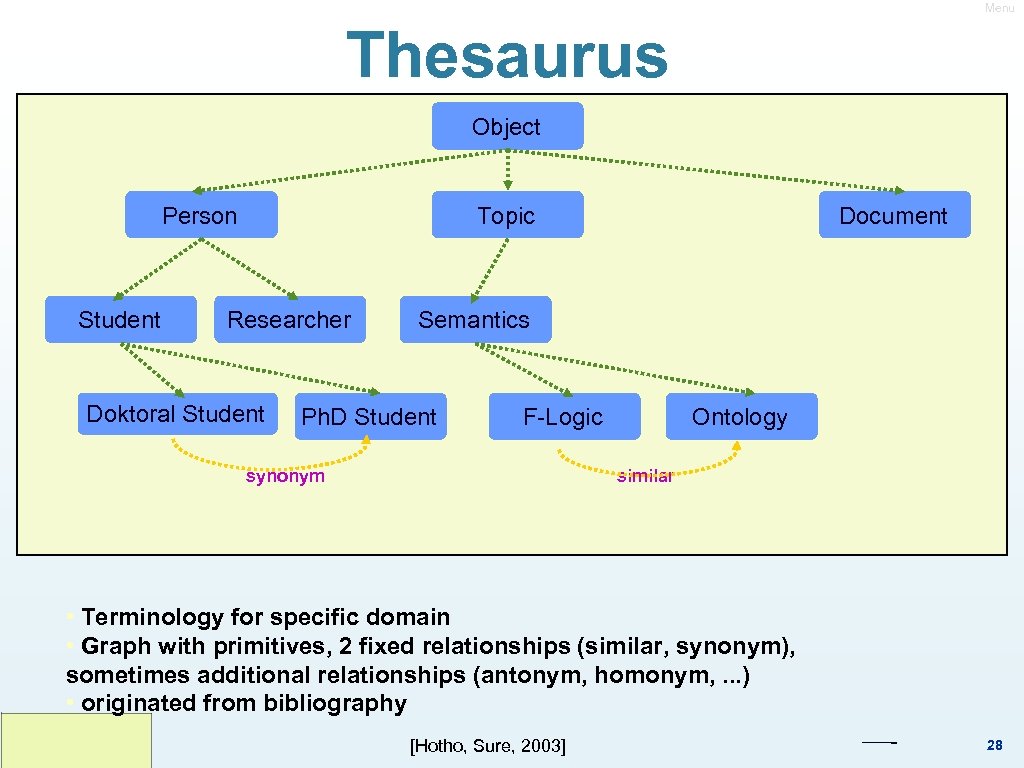 Menu

Thesaurus

Object

Person

Topic

Document

Student

Researcher

Semantics

Doktoral Student

Ph.D Student

F-Logic

Ontology

synonym

similar

• Terminology for specific domain
• Graph with primitives, 2 fixed relationships (similar, synonym), sometimes additional relationships (antonym, homonym, ...)
• originated from bibliography

[Hotho, Sure, 2003]

28